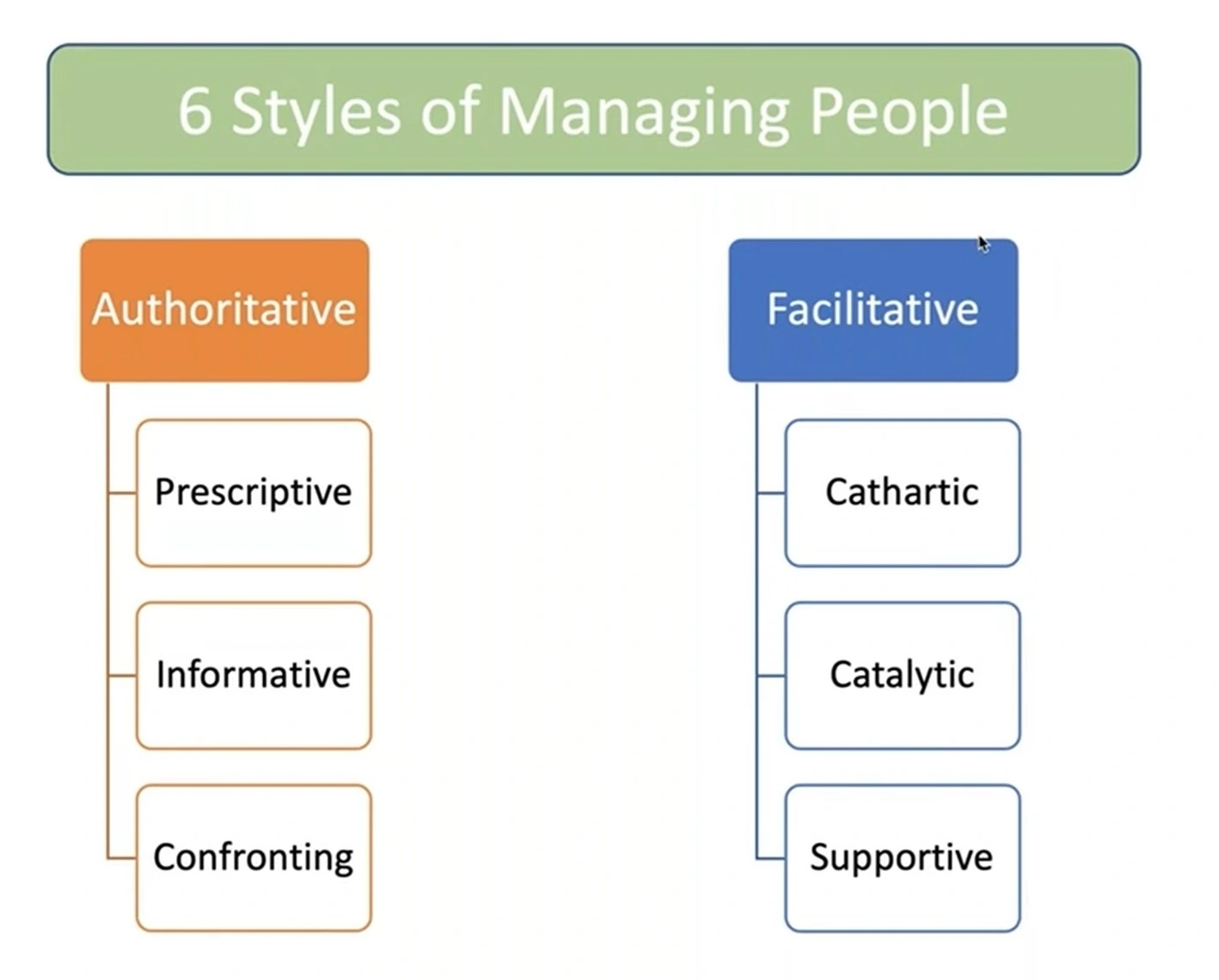 6 Styles of Managing People

Authoritative

Prescriptive

Informative

Confronting

Facilitative

Cathartic

Catalytic

Supportive